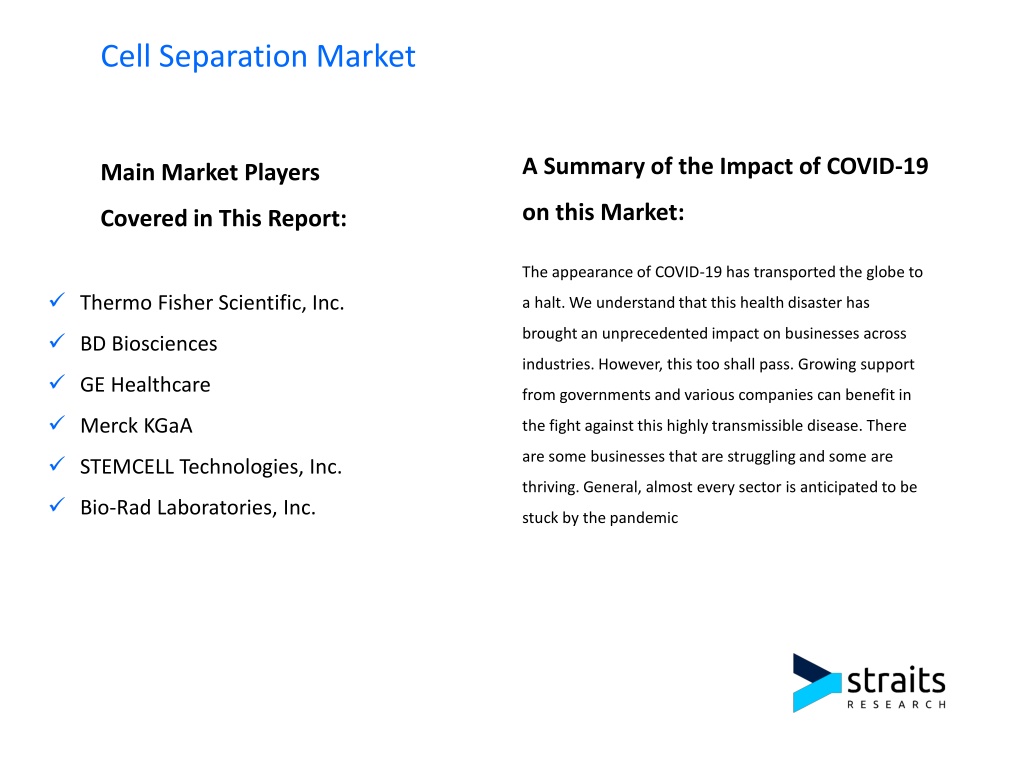 Cell Separation Market

Main Market Players Covered in This Report:

✓ Thermo Fisher Scientific, Inc.
✓ BD Biosciences
✓ GE Healthcare
✓ Merck KGaA
✓ STEMCELL Technologies, Inc.
✓ Bio-Rad Laboratories, Inc.

A Summary of the Impact of COVID-19 on this Market:

The appearance of COVID-19 has transported the globe to a halt. We understand that this health disaster has brought an unprecedented impact on businesses across industries. However, this too shall pass. Growing support from governments and various companies can benefit in the fight against this highly transmissible disease. There are some businesses that are struggling and some are thriving. General, almost every sector is anticipated to be stuck by the pandemic

straits
RESEARCH